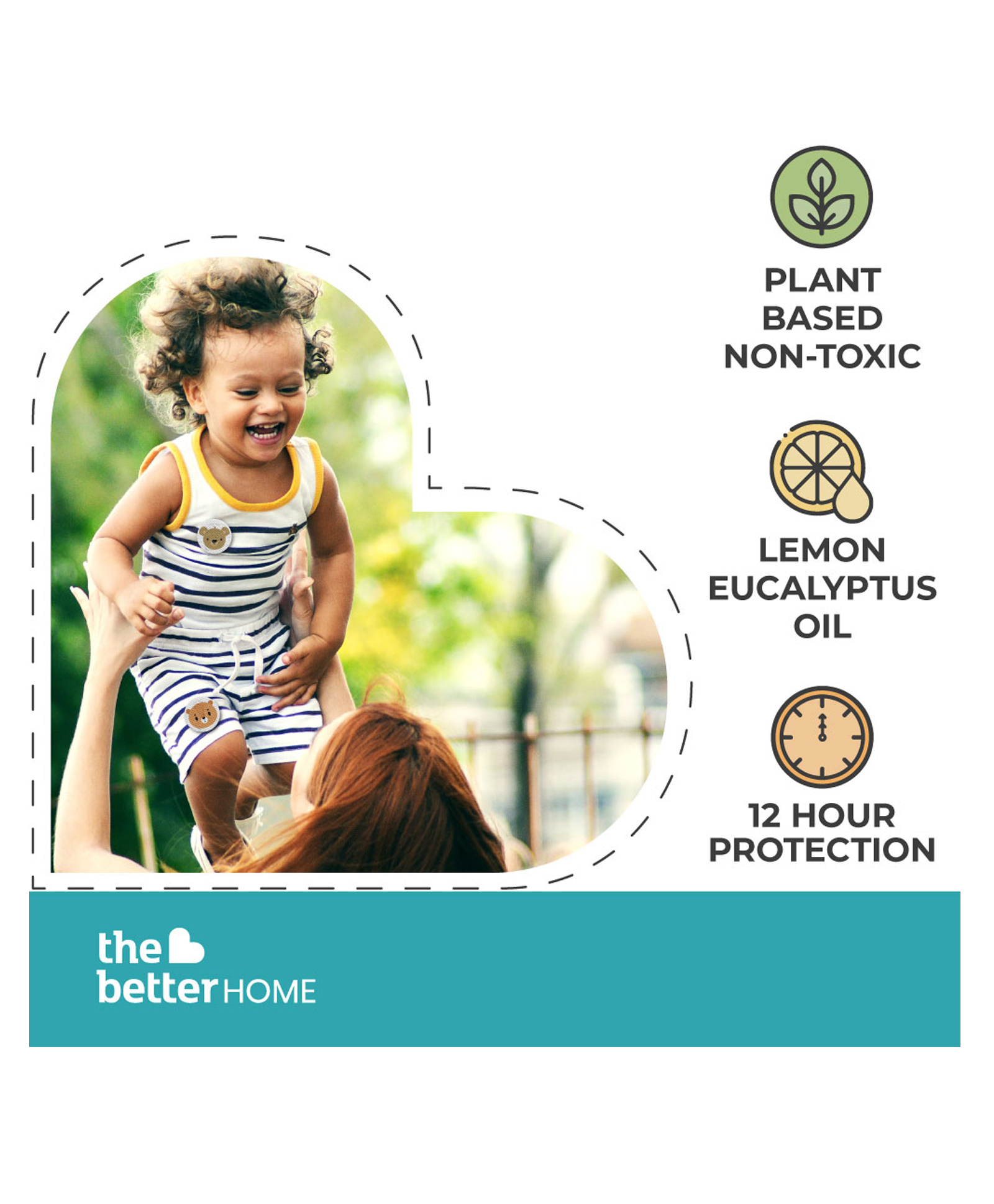 PLANT BASED NON-TOXIC

LEMON EUCALYPTUS OIL

12 HOUR PROTECTION

the better HOME